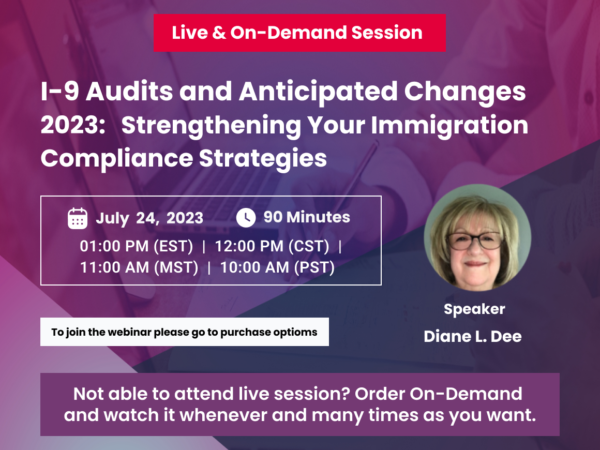 Live & On-Demand Session

I-9 Audits and Anticipated Changes 2023: Strengthening Your Immigration Compliance Strategies

July 24, 2023
90 Minutes
01:00 PM (EST) | 12:00 PM (CST) | 11:00 AM (MST) | 10:00 AM (PST)

Speaker
Diane L. Dee

To join the webinar please go to purchase optioms

Not able to attend live session? Order On-Demand and watch it whenever and many times as you want.